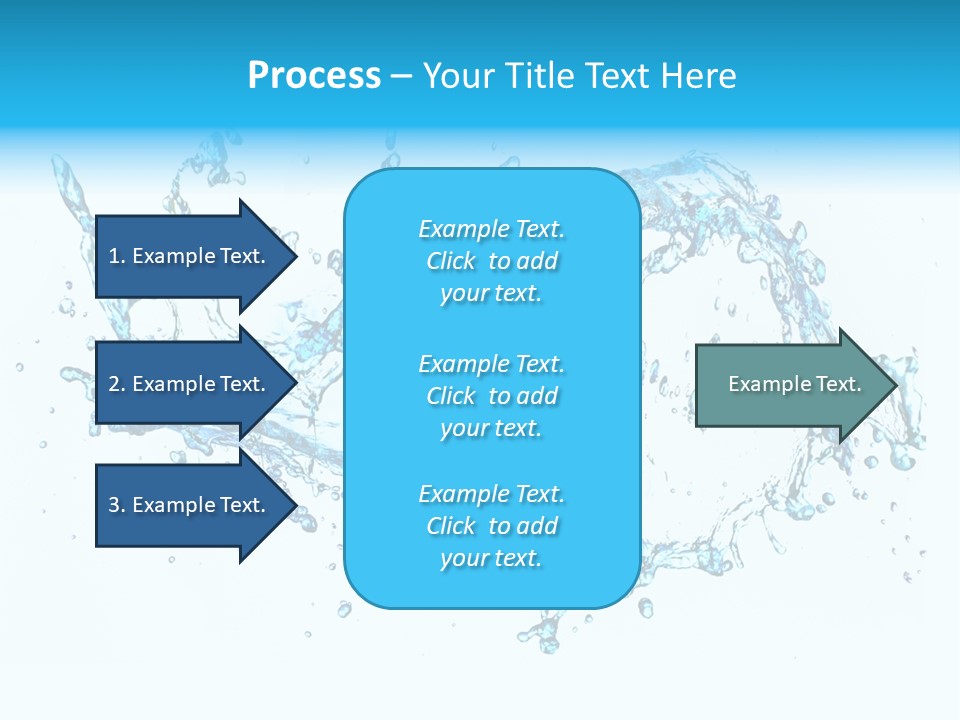 Process – Your Title Text Here

1. Example Text.

2. Example Text.

3. Example Text.

Example Text. Click to add your text.

Example Text. Click to add your text.

Example Text. Click to add your text.

Example Text.